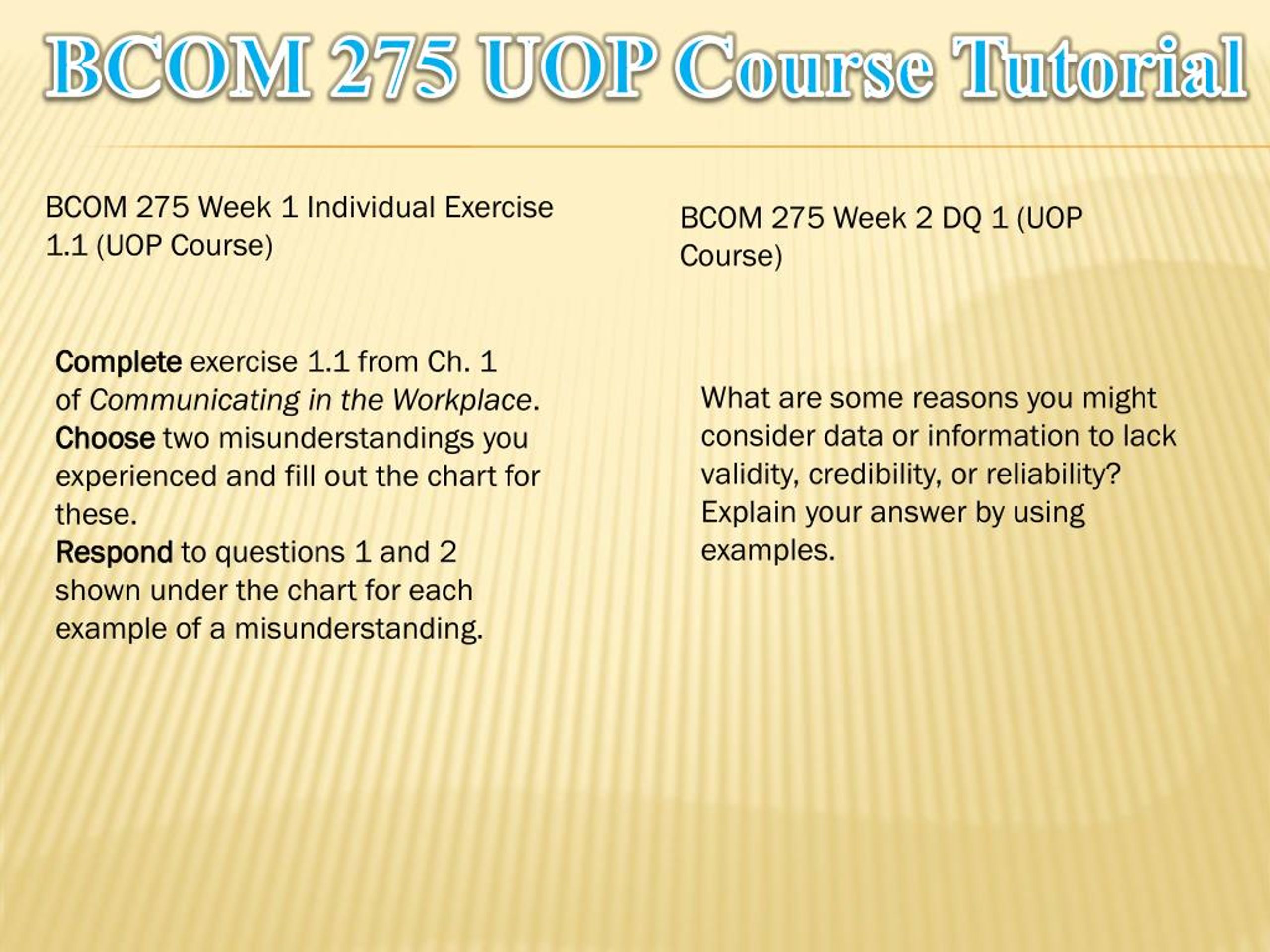 BCOM 275 UOP Course Tutorial

BCOM 275 Week 1 Individual Exercise 1.1 (UOP Course)

Complete exercise 1.1 from Ch. 1 of Communicating in the Workplace. Choose two misunderstandings you experienced and fill out the chart for these.
Respond to questions 1 and 2 shown under the chart for each example of a misunderstanding.

BCOM 275 Week 2 DQ 1 (UOP Course)

What are some reasons you might consider data or information to lack validity, credibility, or reliability? Explain your answer by using examples.